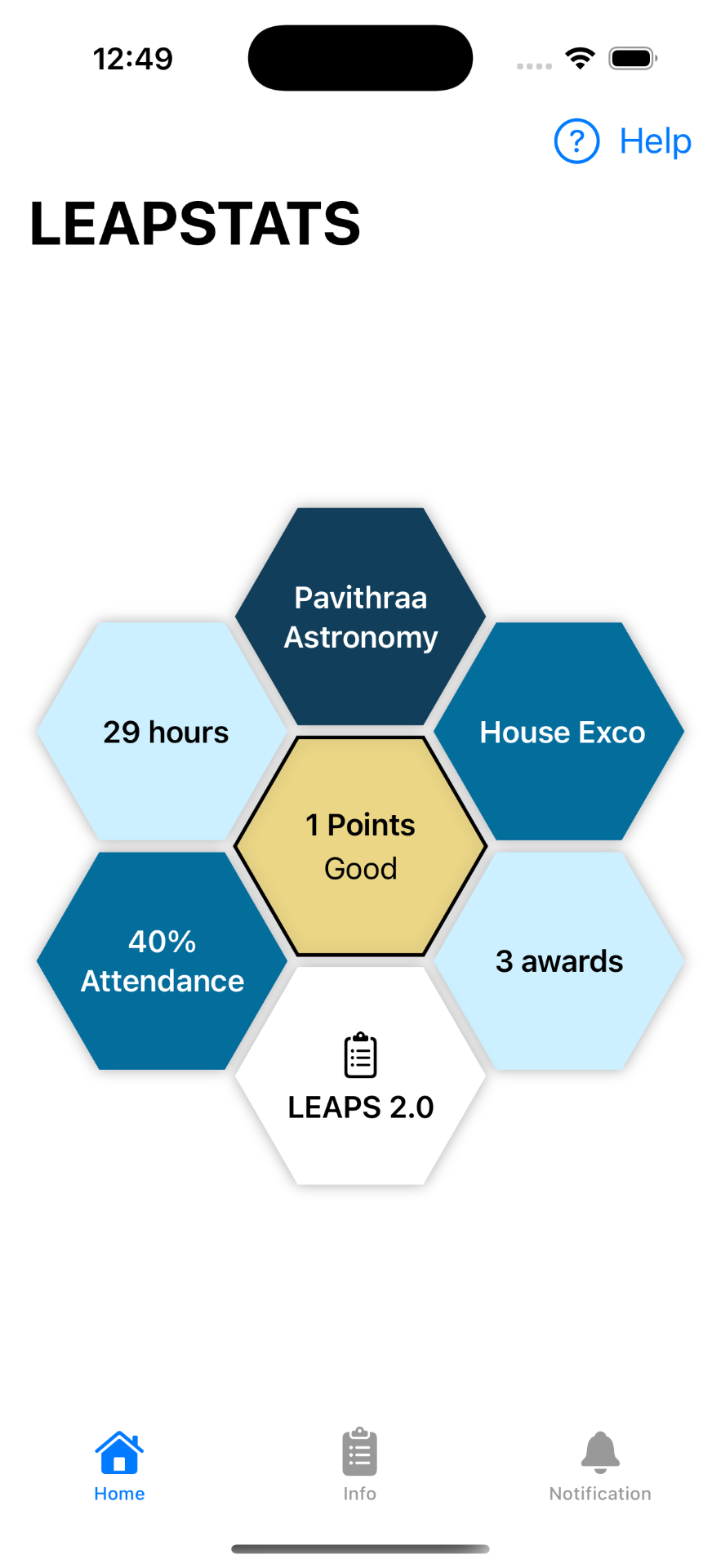 12:49

Help

LEAPSTATS

Pavithraa
Astronomy

29 hours

House Exco

1 Points
Good

40%
Attendance

3 awards

LEAPS 2.0

Home

Info

Notification